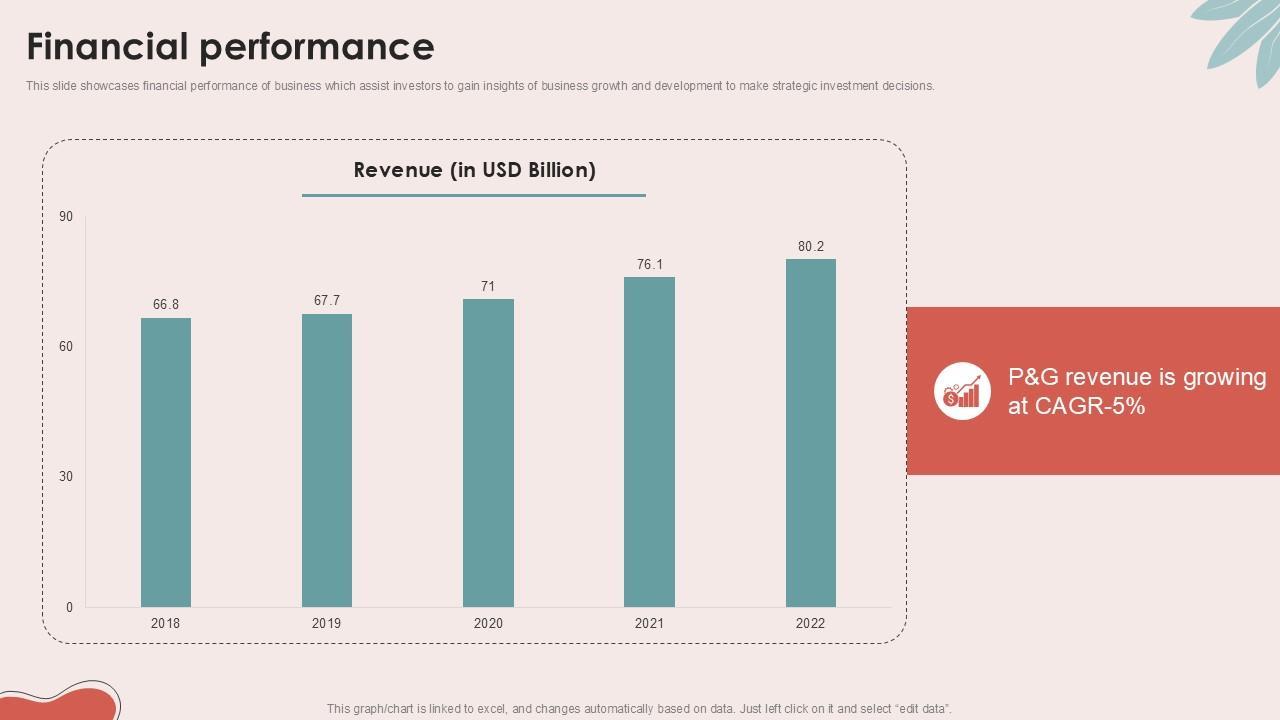 Financial performance

This slide showcases financial performance of business which assist investors to gain insights of business growth and development to make strategic investment decisions.

Revenue (in USD Billion)

90
60
30
0

66.8
67.7
71
76.1
80.2

2018
2019
2020
2021
2022

P&G revenue is growing at CAGR-5%

This graph/chart is linked to excel, and changes automatically based on data. Just left click on it and select "edit data".